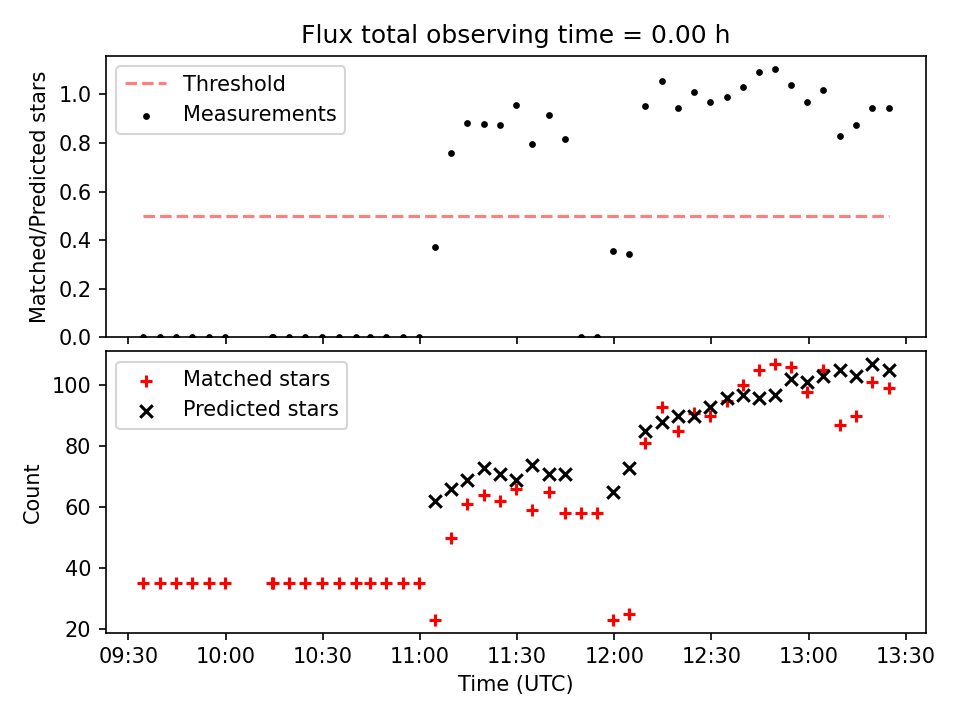 Flux total observing time = 0.00 h

Threshold
Measurements

Matched/Predicted stars

1.0
0.8
0.6
0.4
0.2
0.0

Matched stars
Predicted stars

Count

100
80
60
40
20

09:30 10:00 10:30 11:00 11:30 12:00 12:30 13:00 13:30

Time (UTC)